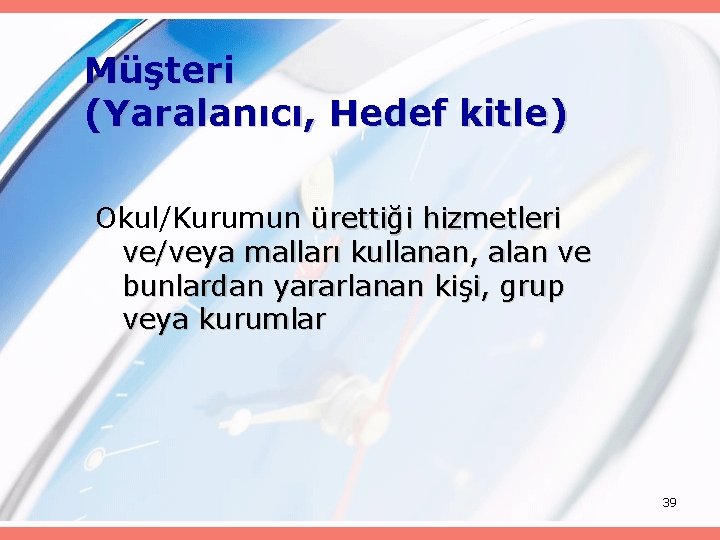 Müşteri
(Yaralanıcı, Hedef kitle)

Okul/Kurumun ürettiği hizmetleri ve/veya malları kullanan, alan ve bunlardan yararlanan kişi, grup veya kurumlar

39